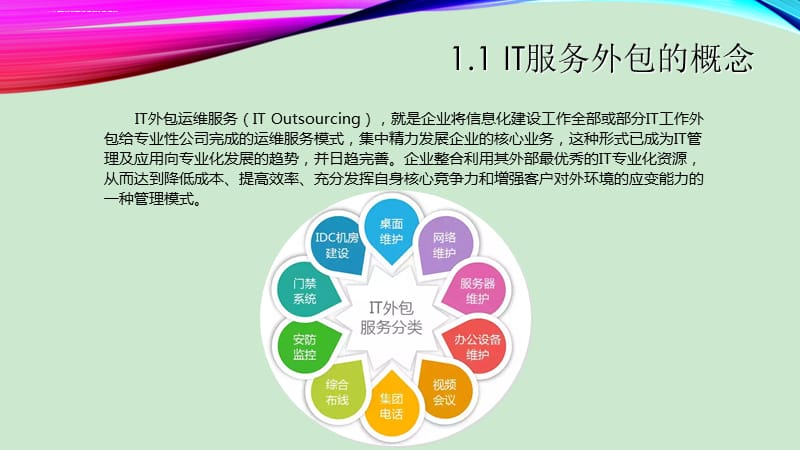 1.1 IT服务外包的概念

IT外包运维服务（IT Outsourcing），就是企业将信息化建设工作全部或部分IT工作外包给专业性公司完成的运维服务模式，集中精力发展企业的核心业务，这种形式已成为IT管理及应用向专业化发展的趋势，并日趋完善。企业整合利用其外部最优秀的IT专业化资源，从而达到降低成本、提高效率、充分发挥自身核心竞争力和增强客户对外环境的应变能力的一种管理模式。

IT外包服务分类

桌面维护

网络维护

服务器维护

办公设备维护

视频会议

集团电话

综合布线

安防监控

门禁系统

IDC机房建设